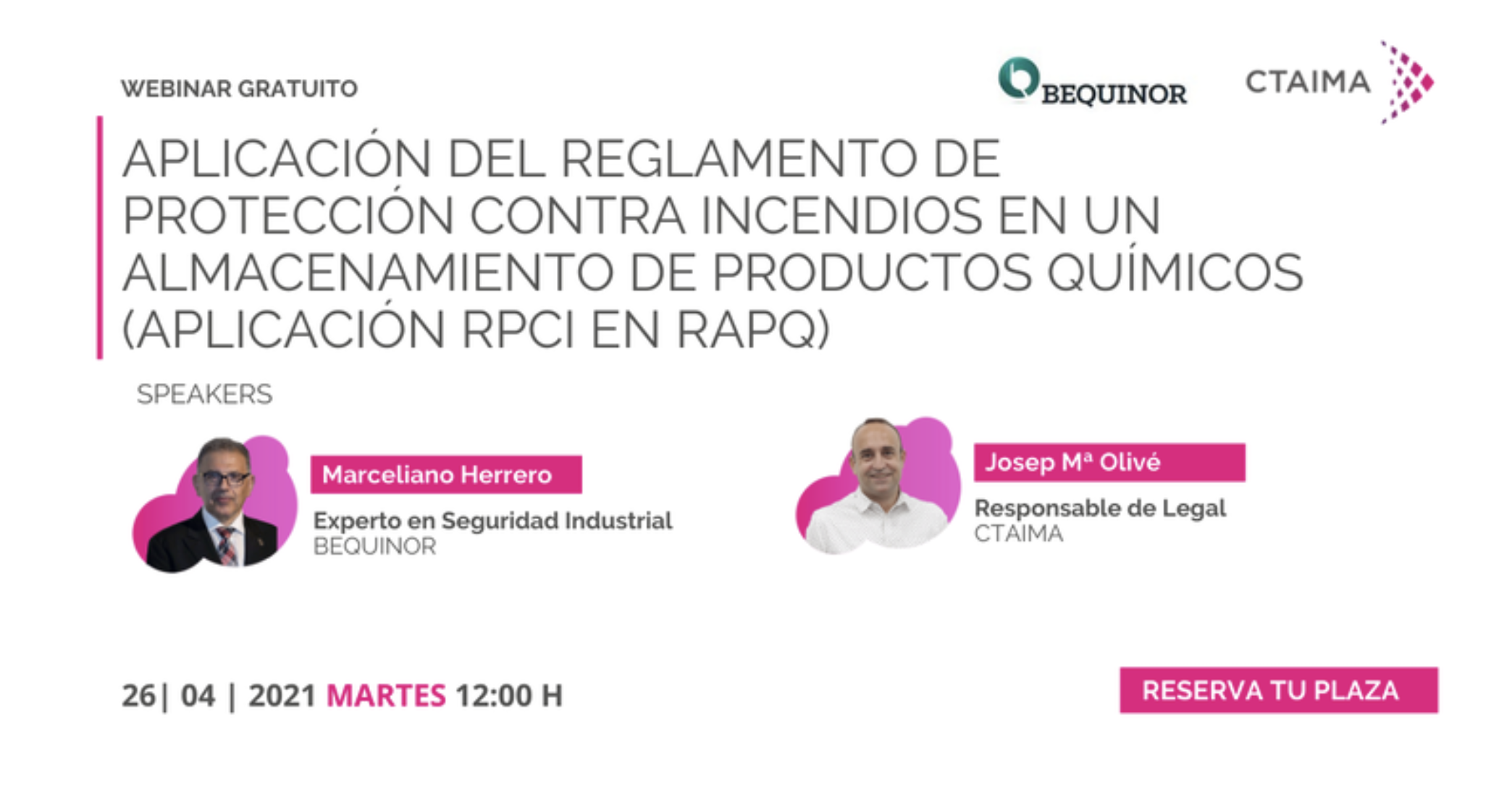 WEBINAR GRATUITO

BEQUINOR

CTAIMA

APLICACIÓN DEL REGLAMENTO DE PROTECCIÓN CONTRA INCENDIOS EN UN ALMACENAMIENTO DE PRODUCTOS QUÍMICOS (APLICACIÓN RPCI EN RAPQ)

SPEAKERS

Marceliano Herrero
Experto en Seguridad Industrial
BEQUINOR

Josep Mª Olivé
Responsable de Legal
CTAIMA

26| 04 | 2021 MARTES 12:00 H

RESERVA TU PLAZA